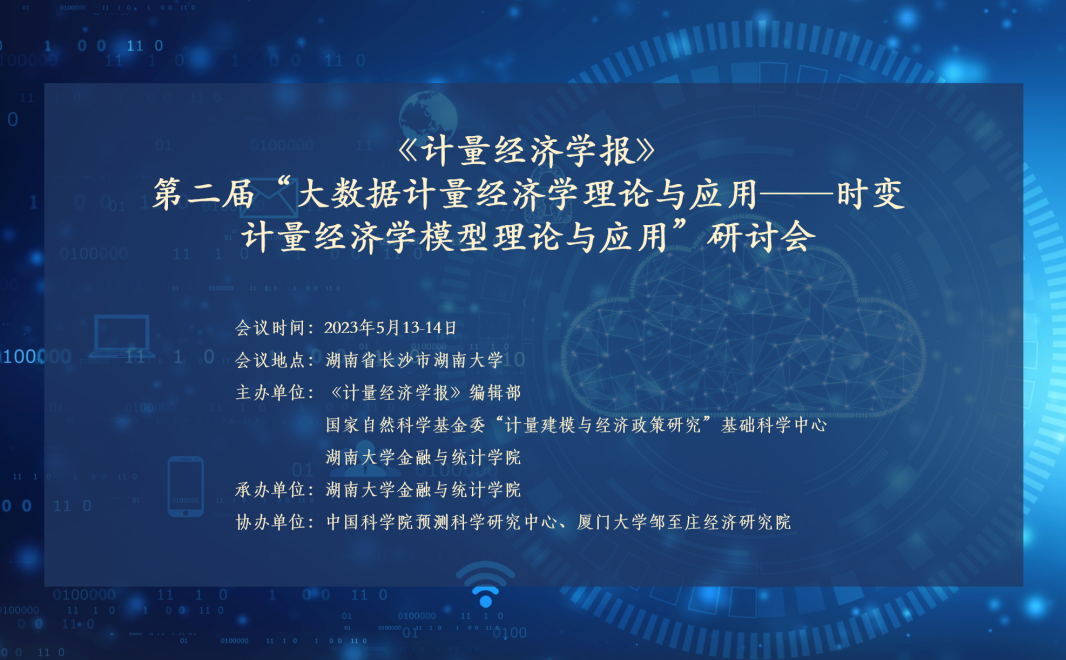 《计量经济学报》
第二届“大数据计量经济学理论与应用——时变计量经济学模型理论与应用”研讨会

会议时间：2023年5月13-14日
会议地点：湖南省长沙市湖南大学
主办单位：《计量经济学报》编辑部
国家自然科学基金委“计量建模与经济政策研究”基础科学中心
湖南大学金融与统计学院
承办单位：湖南大学金融与统计学院
协办单位：中国科学院预测科学研究中心、厦门大学邹至庄经济研究院